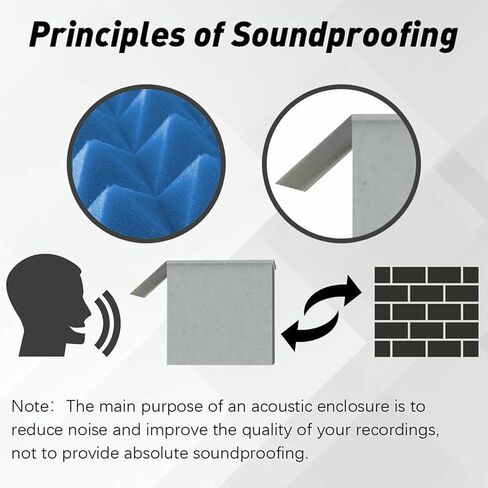 Principles of Soundproofing

Note: The main purpose of an acoustic enclosure is to reduce noise and improve the quality of your recordings, not to provide absolute soundproofing.